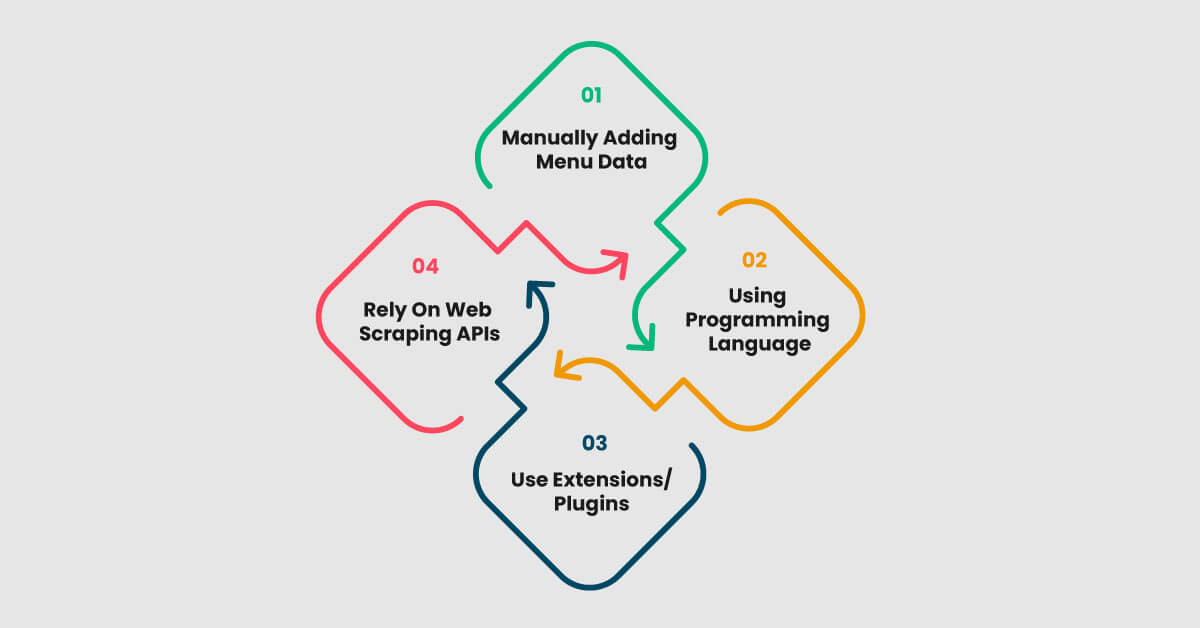 01
Manually Adding Menu Data

02
Using Programming Language

03
Use Extensions/ Plugins

04
Rely On Web Scraping APIs